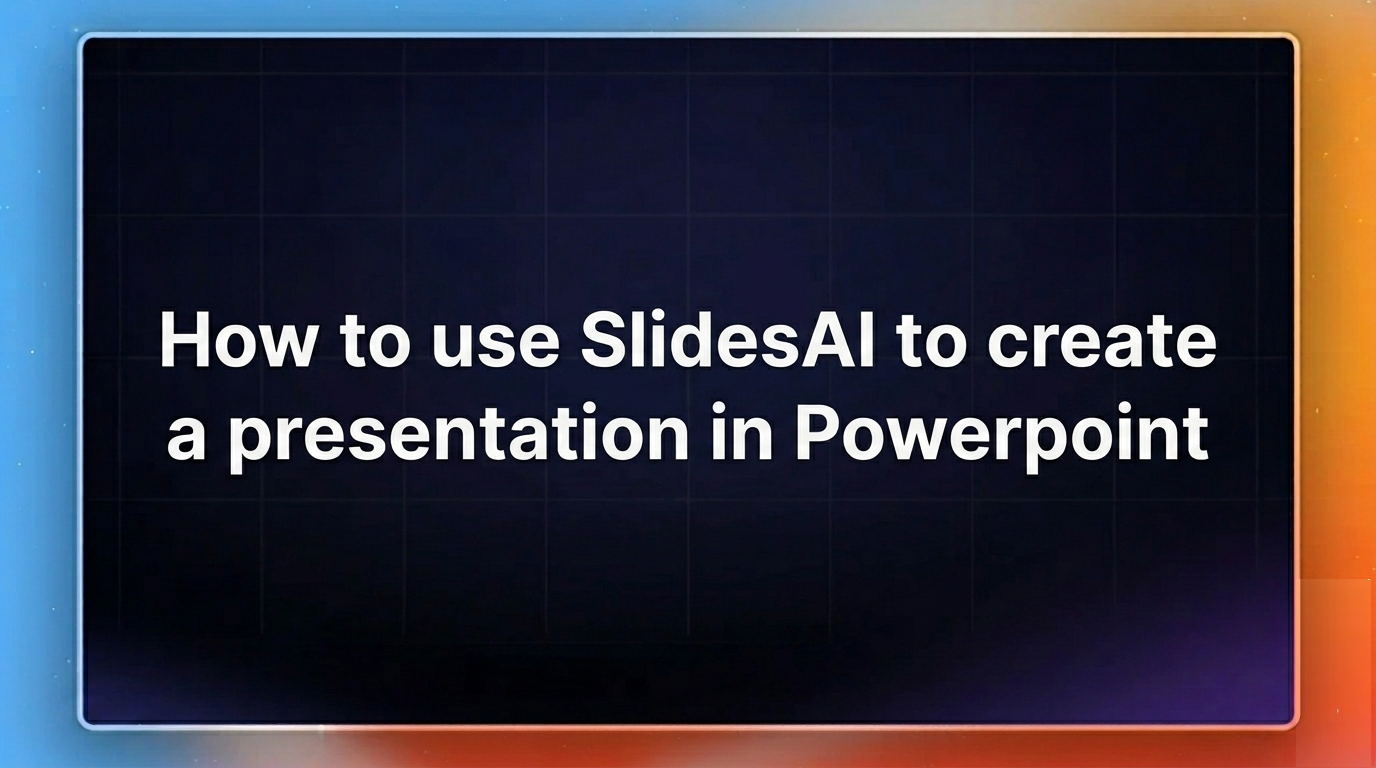 How to use SlidesAI to create a presentation in Powerpoint